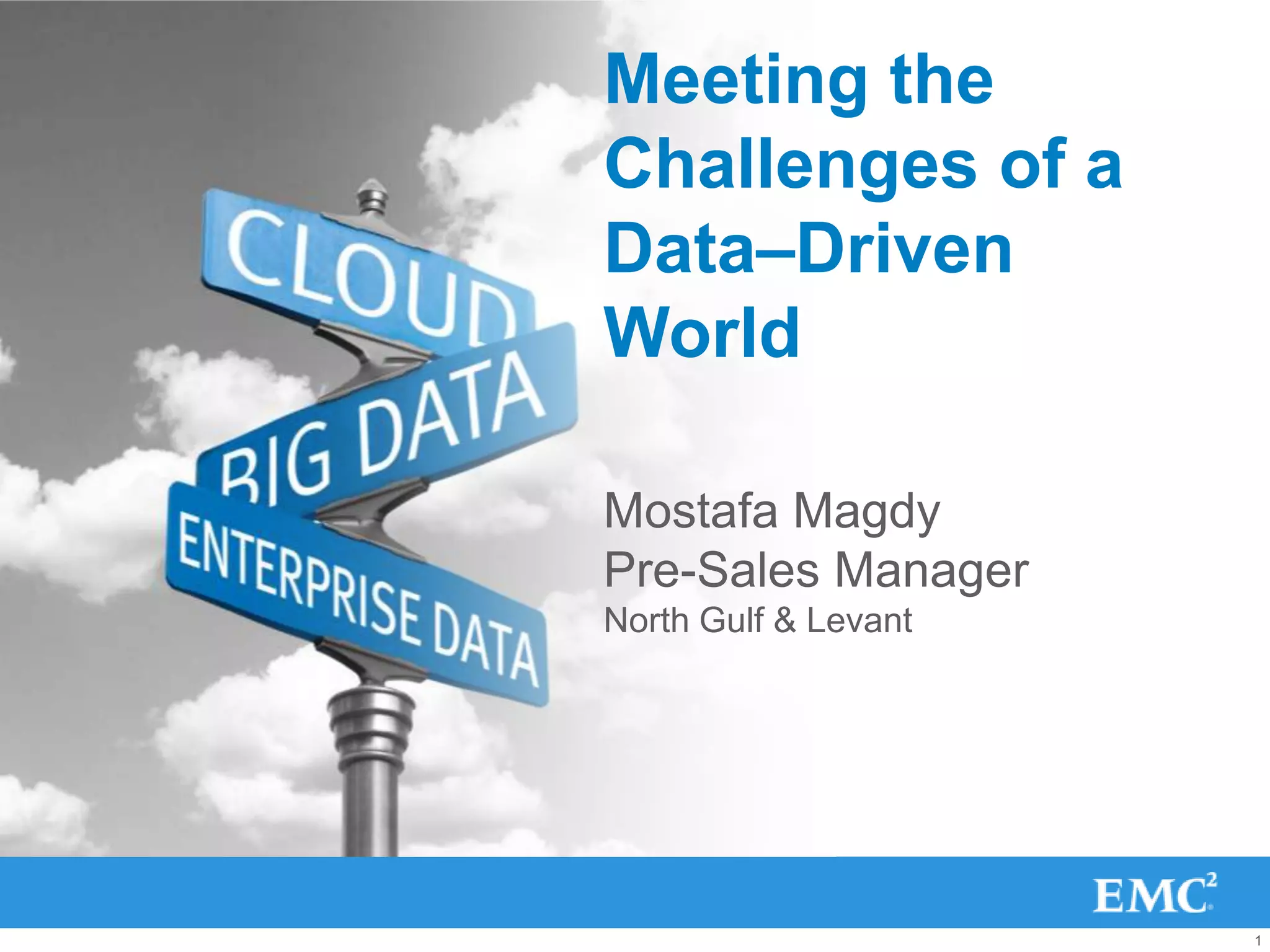 CLOUD
BIG DATA
ENTERPRISE DATA

Meeting the Challenges of a Data–Driven World

Mostafa Magdy
Pre-Sales Manager
North Gulf & Levant

EMC$^2$

1